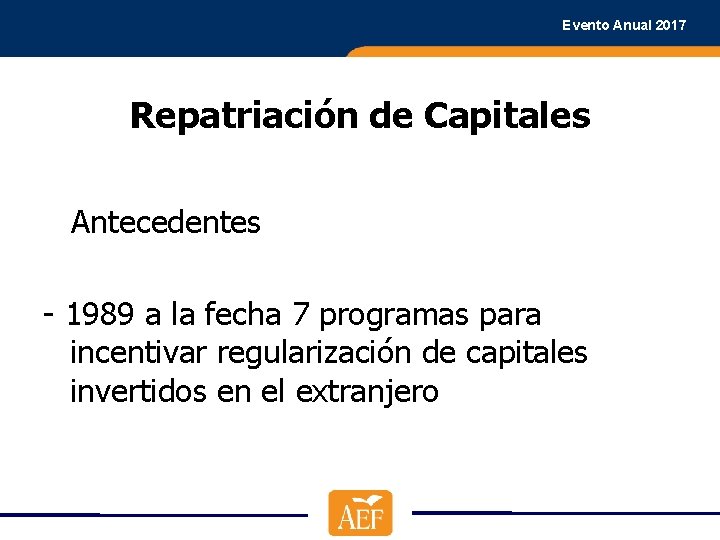 Evento Anual 2017

Repatriación de Capitales

Antecedentes

- 1989 a la fecha 7 programas para incentivar regularización de capitales invertidos en el extranjero

AEF